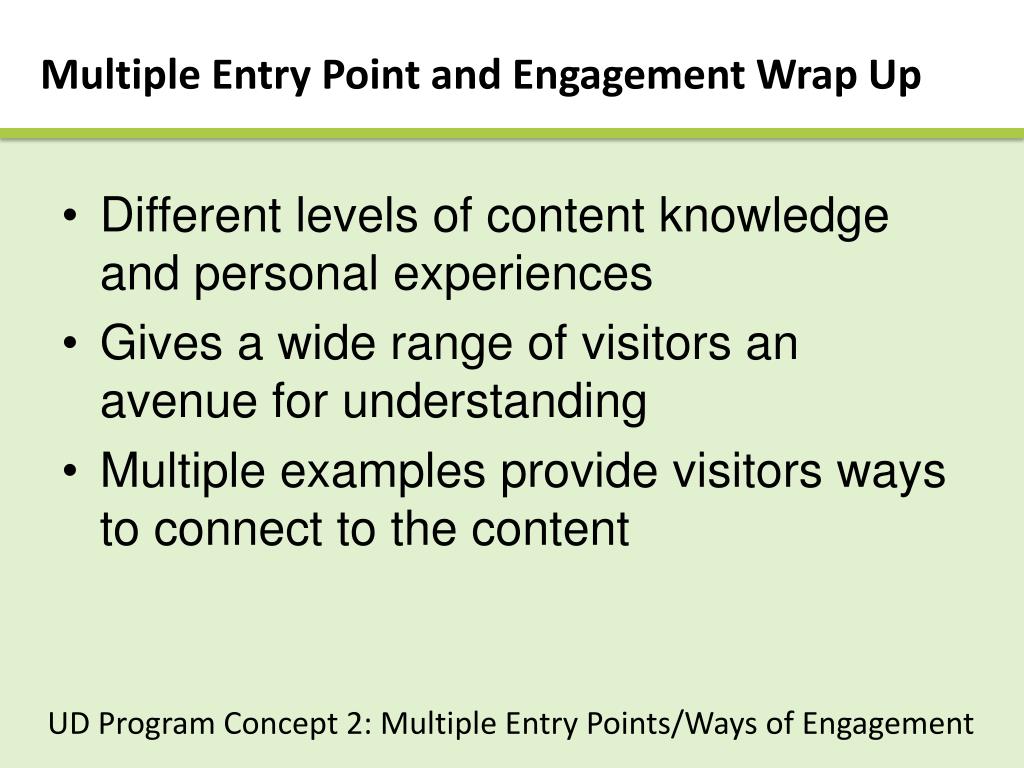 Multiple Entry Point and Engagement Wrap Up

• Different levels of content knowledge and personal experiences
• Gives a wide range of visitors an avenue for understanding
• Multiple examples provide visitors ways to connect to the content

UD Program Concept 2: Multiple Entry Points/Ways of Engagement